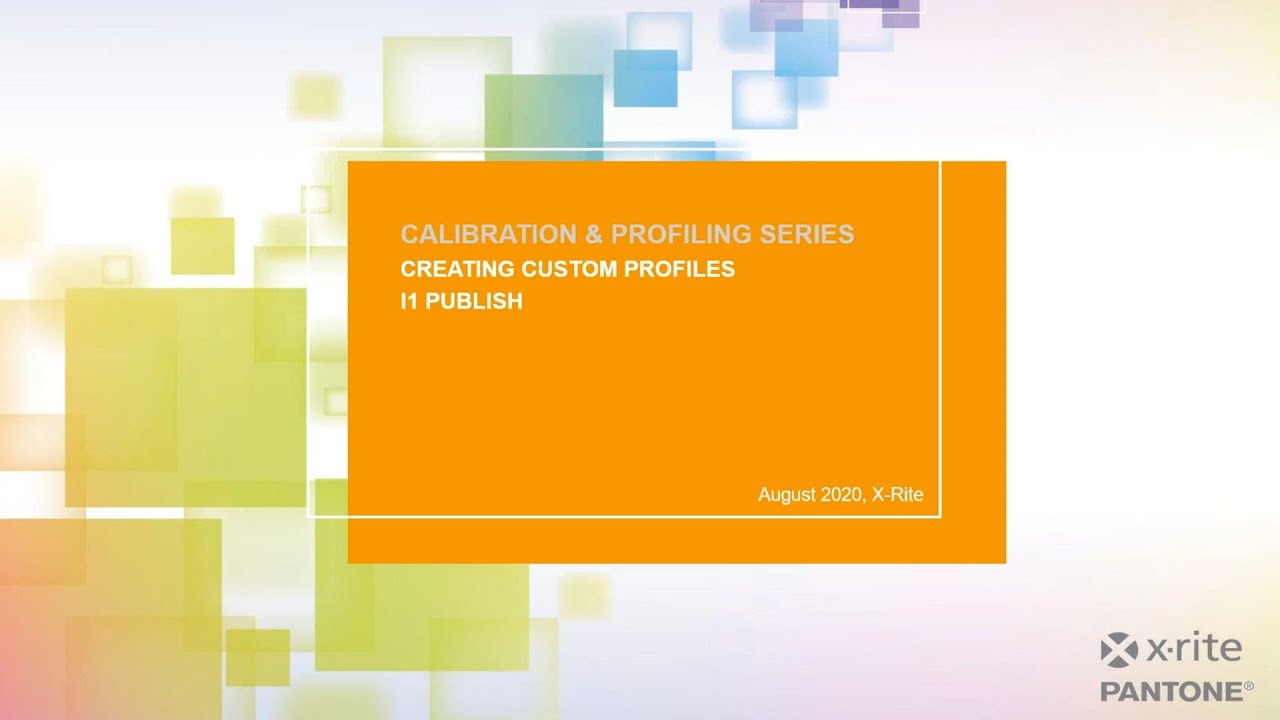 CALIBRATION & PROFILING SERIES
CREATING CUSTOM PROFILES
I1 PUBLISH

August 2020, X-Rite

x·rite
PANTONE®